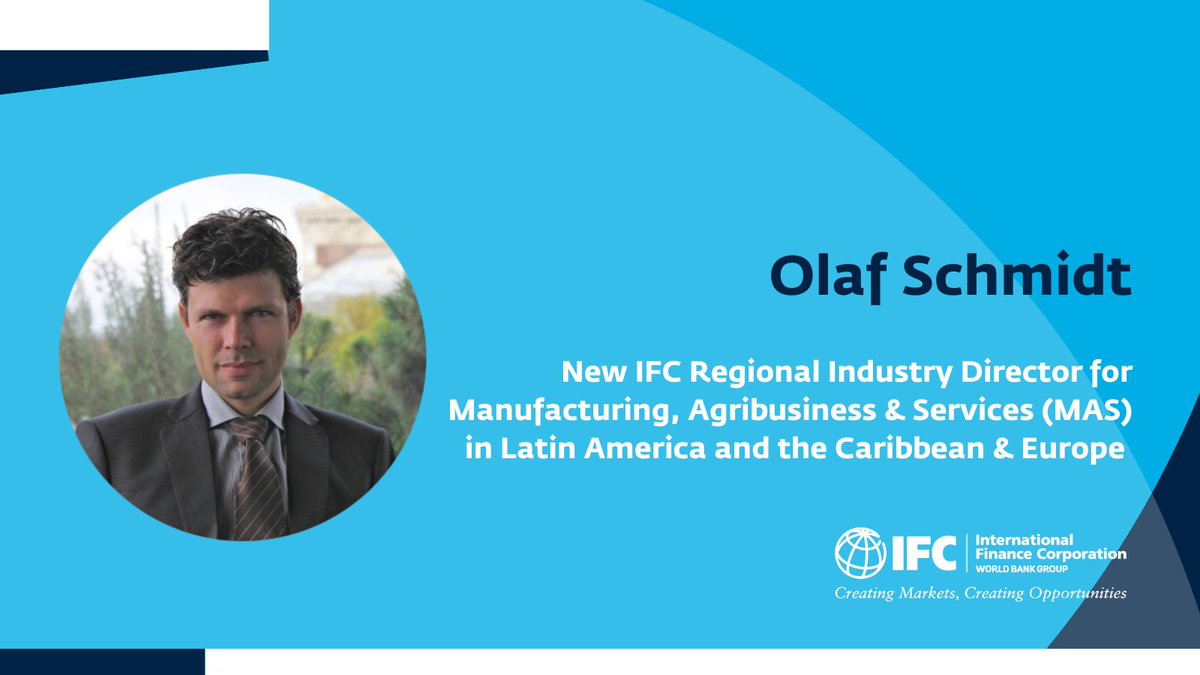 Olaf Schmidt

New IFC Regional Industry Director for Manufacturing, Agribusiness & Services (MAS) in Latin America and the Caribbean & Europe

IFC International Finance Corporation WORLD BANK GROUP

Creating Markets, Creating Opportunities